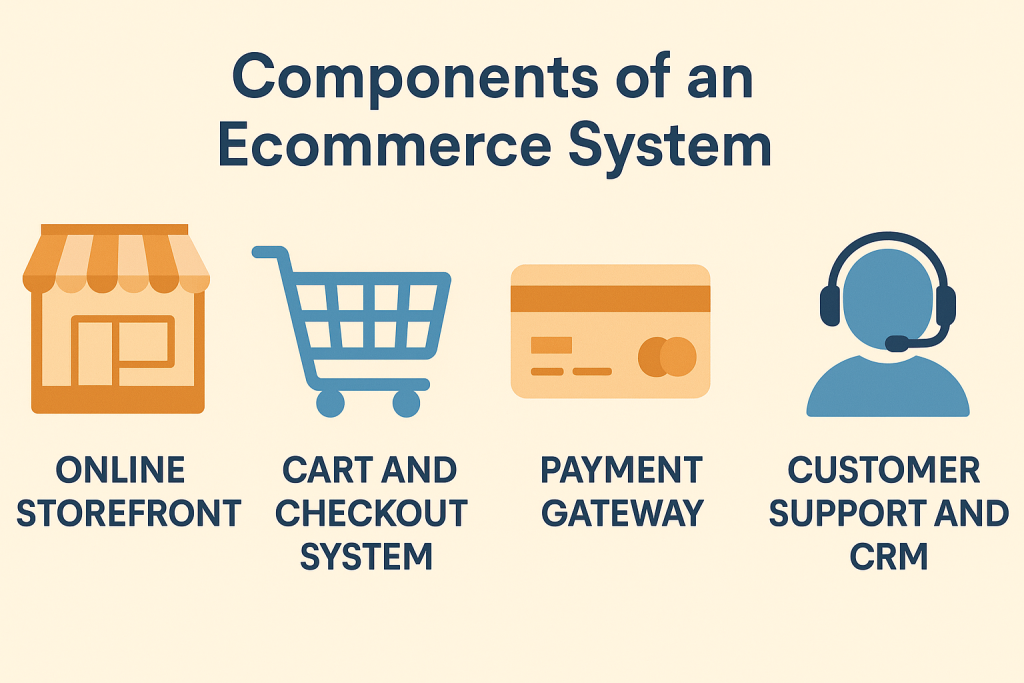 Components of an Ecommerce System

ONLINE STOREFRONT

CART AND CHECKOUT SYSTEM

PAYMENT GATEWAY

CUSTOMER SUPPORT AND CRM